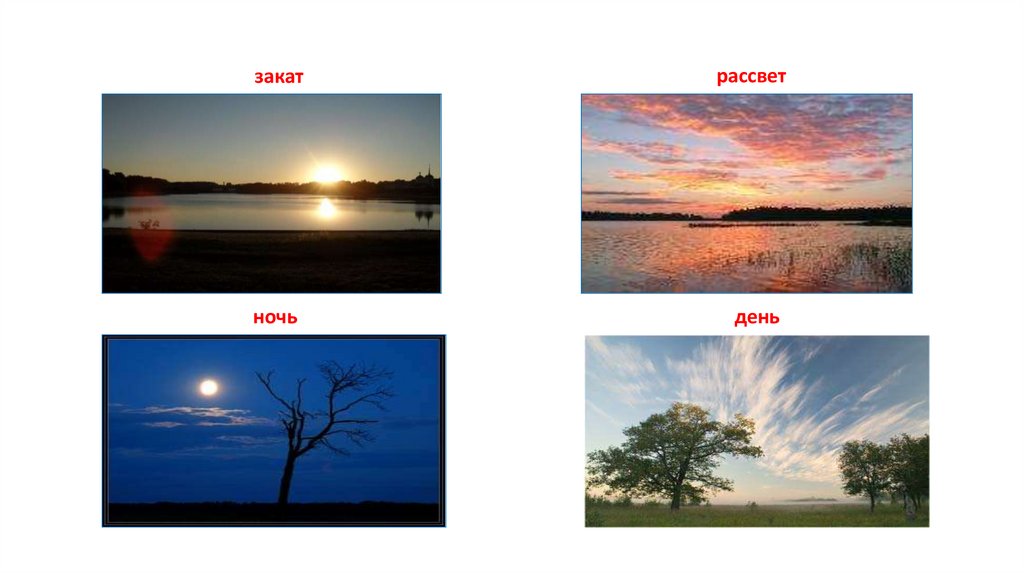 закат

рассвет

ночь

день